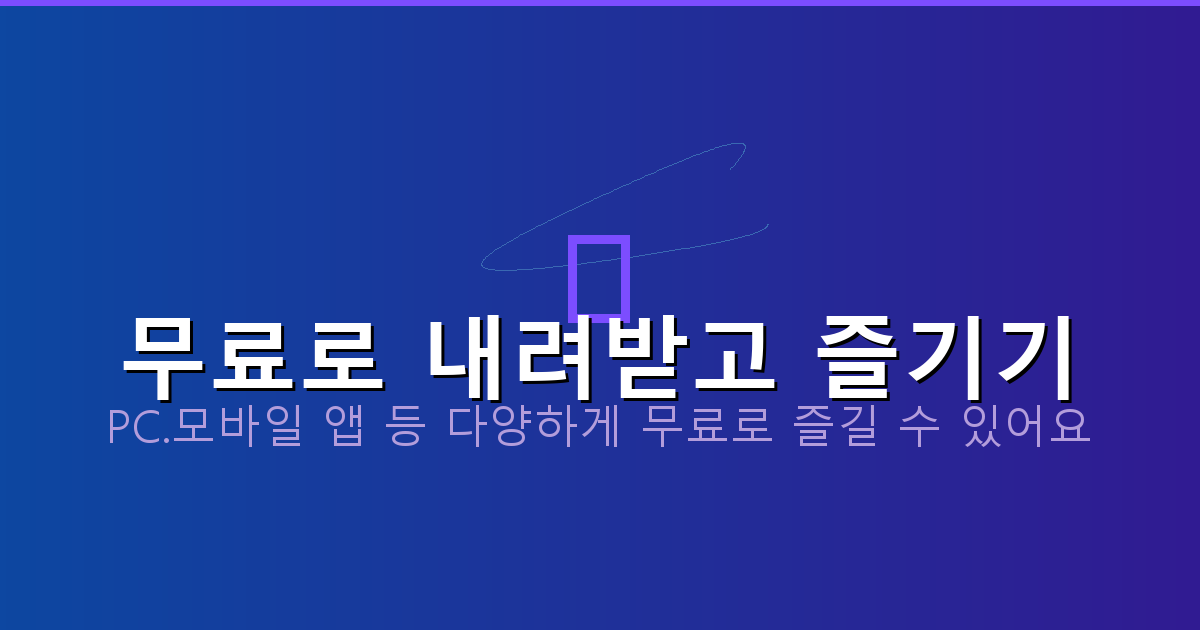 무료로 내려받고 즐기기

PC.모바일 앱 등 다양하게 무료로 즐길 수 있어요